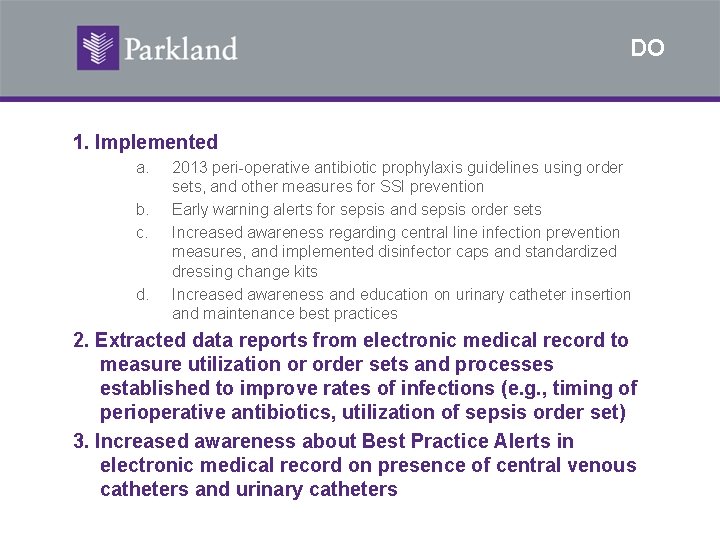 Parkland

DO

1. Implemented

a. 2013 peri-operative antibiotic prophylaxis guidelines using order sets, and other measures for SSI prevention

b. Early warning alerts for sepsis and sepsis order sets

c. Increased awareness regarding central line infection prevention measures, and implemented disinfector caps and standardized dressing change kits

d. Increased awareness and education on urinary catheter insertion and maintenance best practices

2. Extracted data reports from electronic medical record to measure utilization or order sets and processes established to improve rates of infections (e.g., timing of perioperative antibiotics, utilization of sepsis order set)

3. Increased awareness about Best Practice Alerts in electronic medical record on presence of central venous catheters and urinary catheters